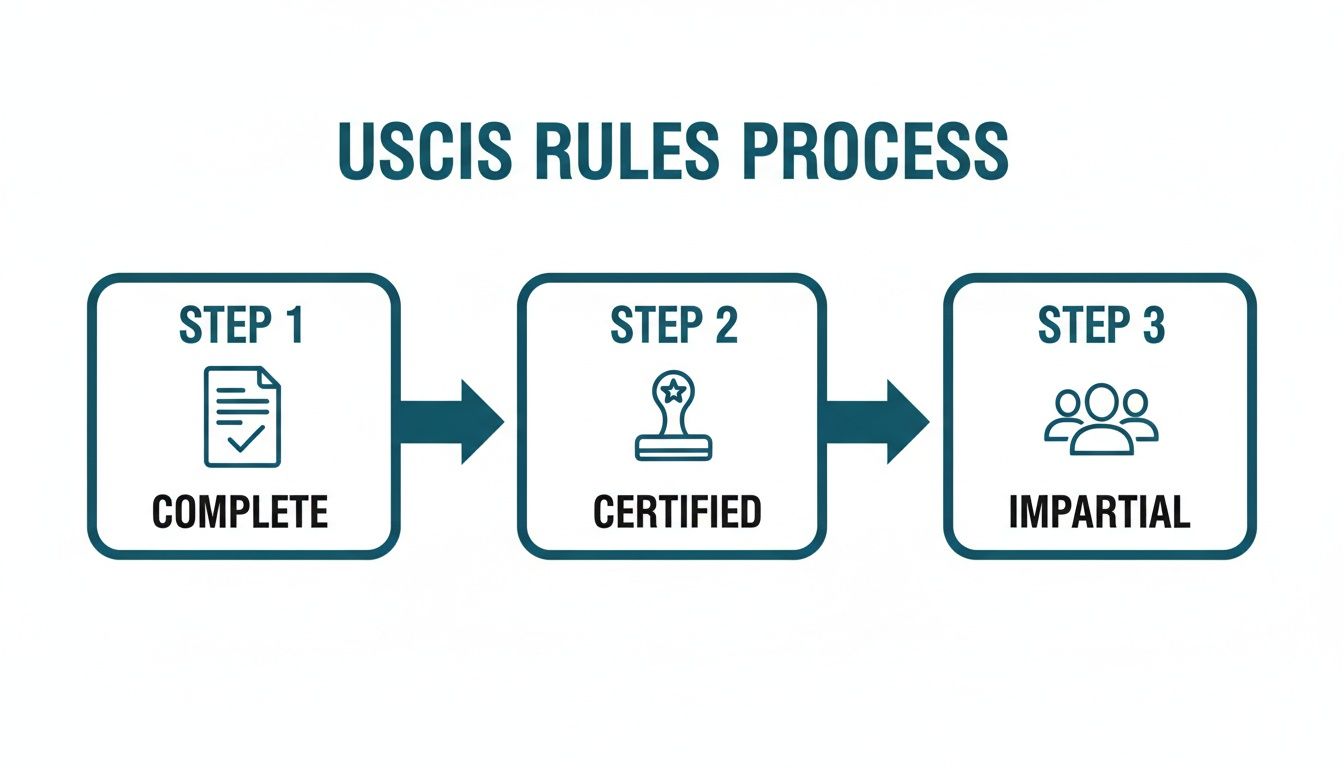 USCIS RULES PROCESS

STEP 1

COMPLETE

STEP 2

CERTIFIED

STEP 3

IMPARTIAL